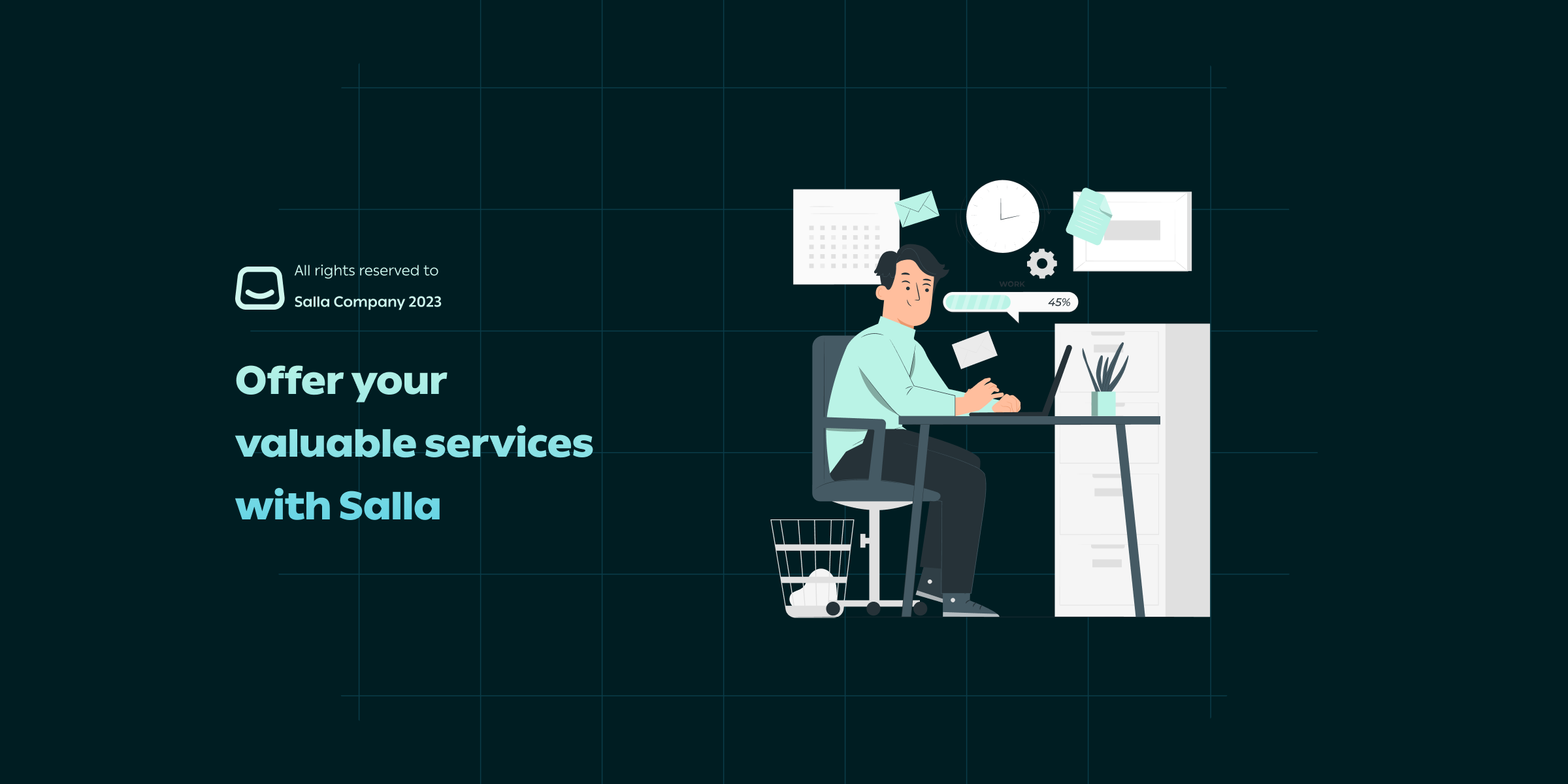 All rights reserved to
Salla Company 2023

Offer your valuable services with Salla

WORK
45%